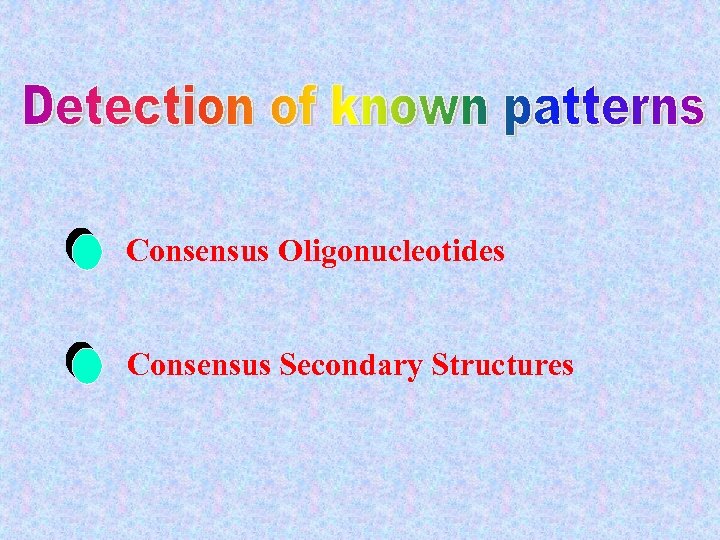 Detection of known patterns

Consensus Oligonucleotides

Consensus Secondary Structures